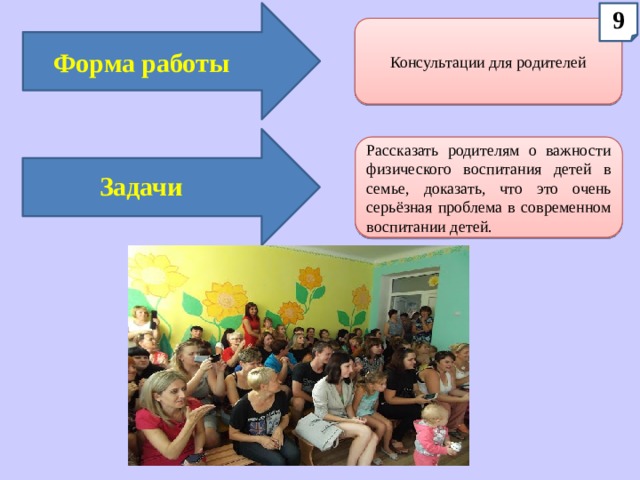 9

Форма работы

Консультации для родителей

Задачи

Рассказать родителям о важности физического воспитания детей в семье, доказать, что это очень серьёзная проблема в современном воспитании детей.